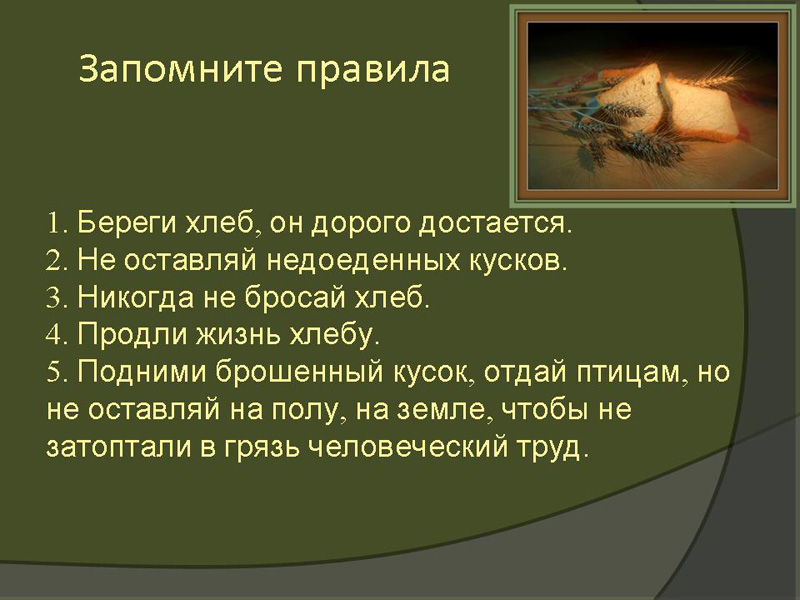 Запомните правила

1. Береги хлеб, он дорого достается.
2. Не оставляй недоеденных кусков.
3. Никогда не бросай хлеб.
4. Продли жизнь хлебу.
5. Подними брошенный кусок, отдай птицам, но не оставляй на полу, на земле, чтобы не затоптали в грязь человеческий труд.